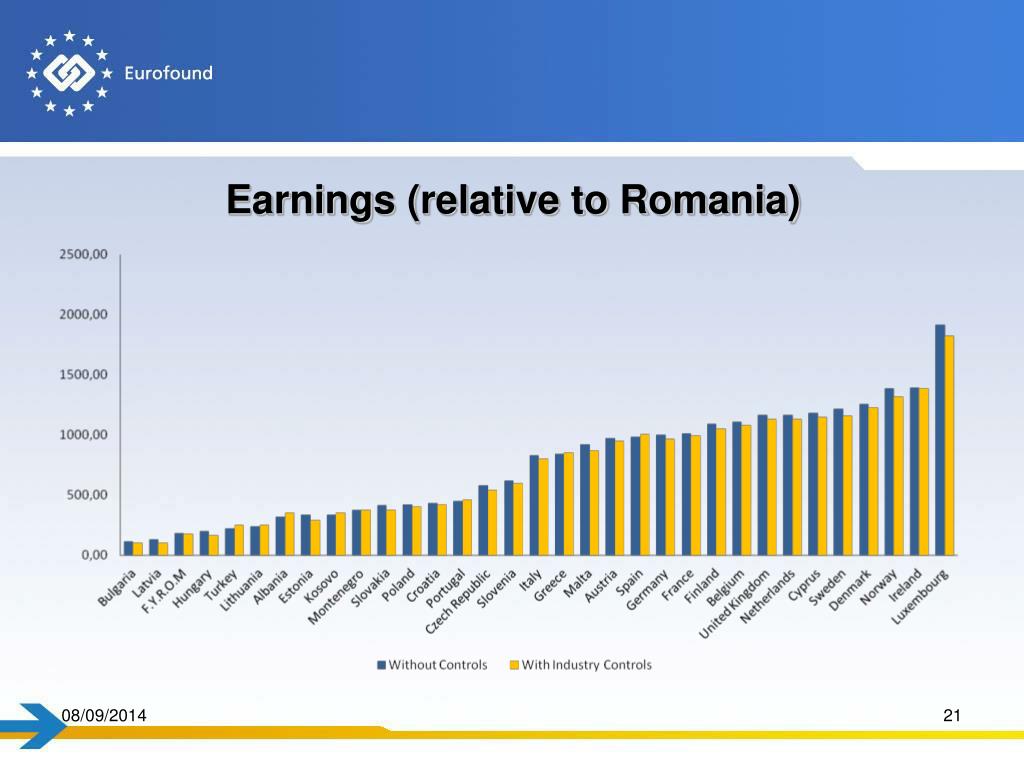 Eurofound

Earnings (relative to Romania)

2500,00
2000,00
1500,00
1000,00
500,00
0,00

Bulgaria
Latvia
F.Y.R.O.M
Hungary
Turkey
Lithuania
Albania
Estonia
Kosovo
Montenegro
Slovakia
Poland
Croatia
Portugal
Czech Republic
Slovenia
Italy
Greece
Malta
Austria
Spain
Germany
France
Finland
Belgium
United Kingdom
Netherlands
Cyprus
Sweden
Denmark
Norway
Ireland
Luxembourg

Without Controls
With Industry Controls

08/09/2014

21